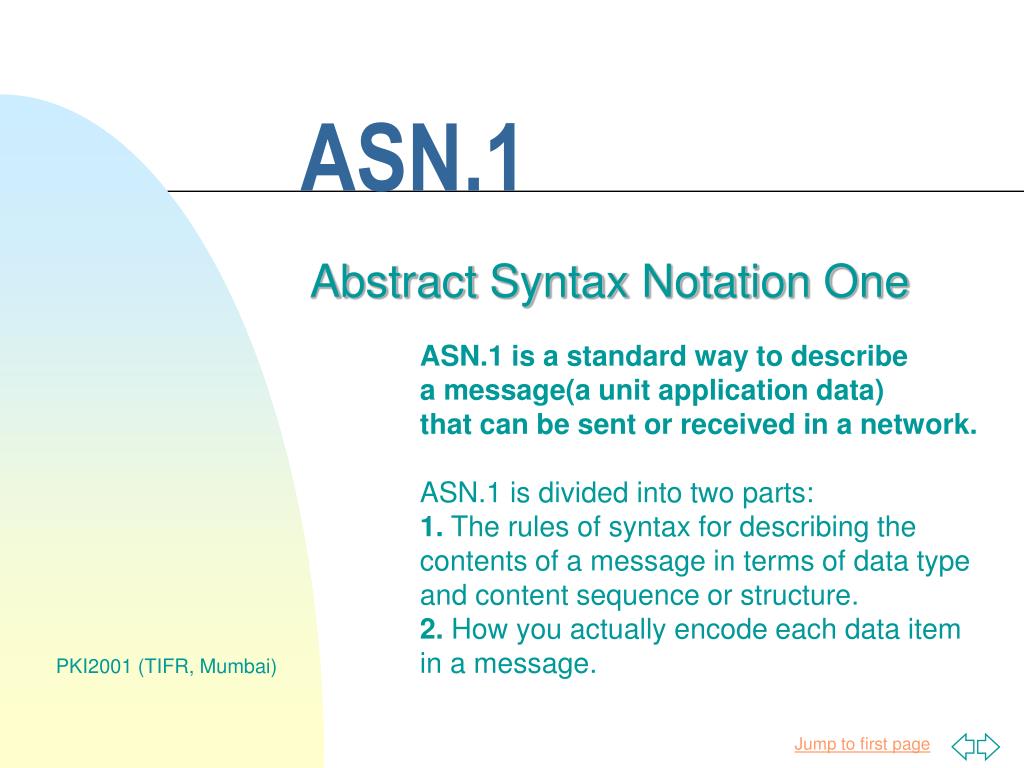 ASN.1

Abstract Syntax Notation One

ASN.1 is a standard way to describe a message(a unit application data) that can be sent or received in a network.

ASN.1 is divided into two parts:
1. The rules of syntax for describing the contents of a message in terms of data type and content sequence or structure.
2. How you actually encode each data item in a message.

PKI2001 (TIFR, Mumbai)

Jump to first page